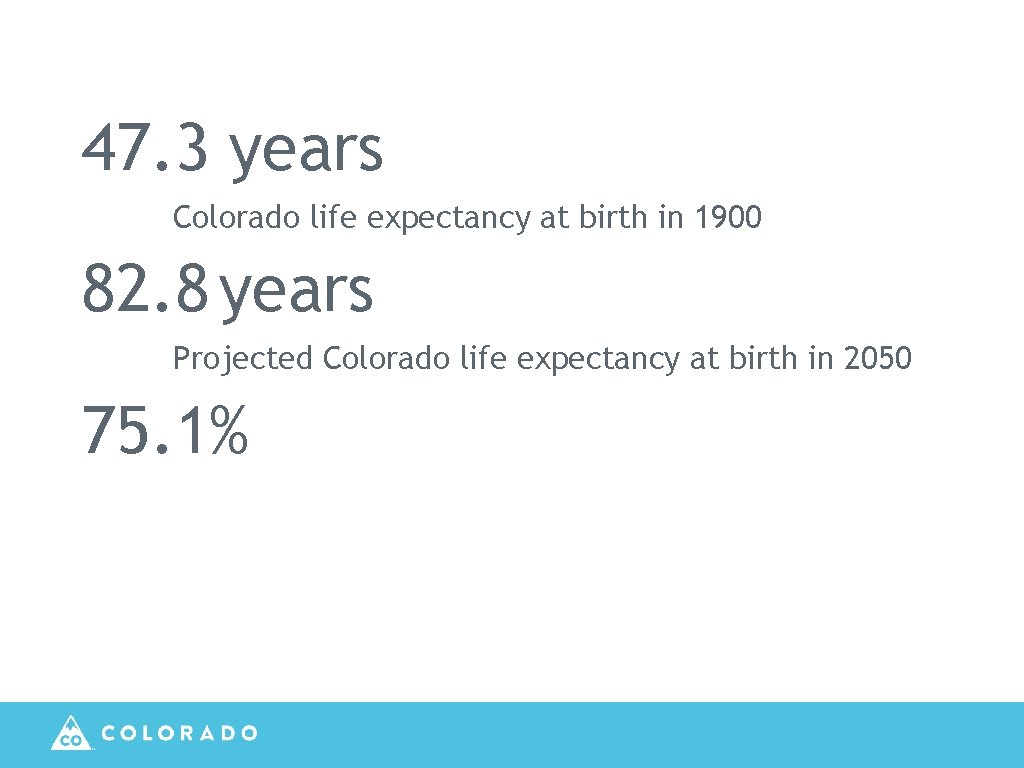 47.3 years

Colorado life expectancy at birth in 1900

82.8 years

Projected Colorado life expectancy at birth in 2050

75.1%

CO COLORADO